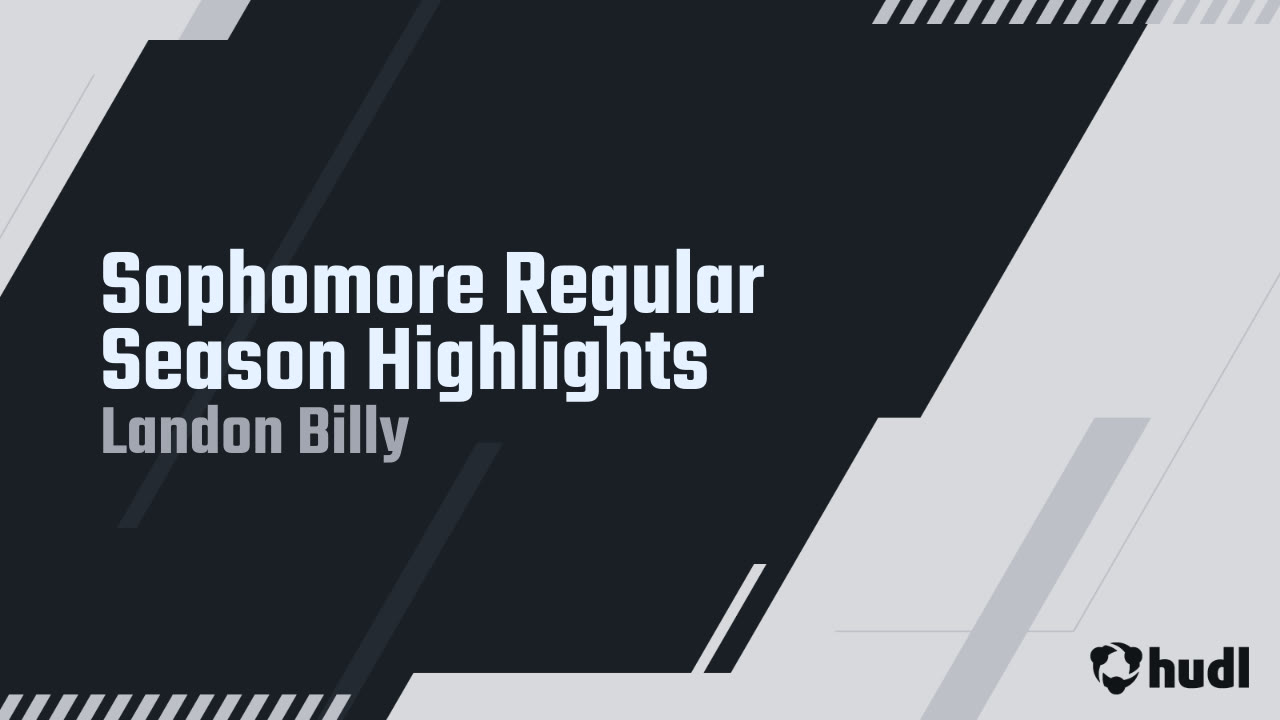 Sophomore Regular Season Highlights
Landon Billy

hudl